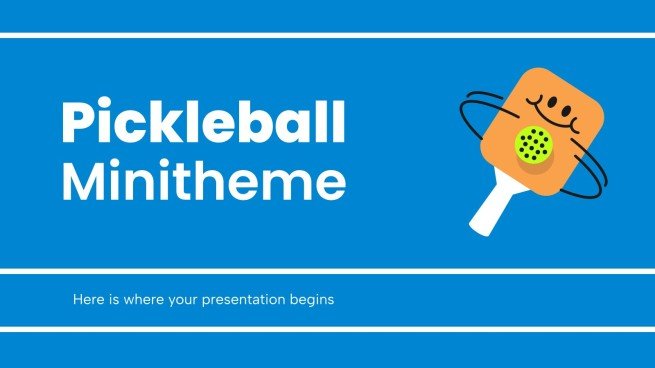 Pickleball Minitheme

Here is where your presentation begins